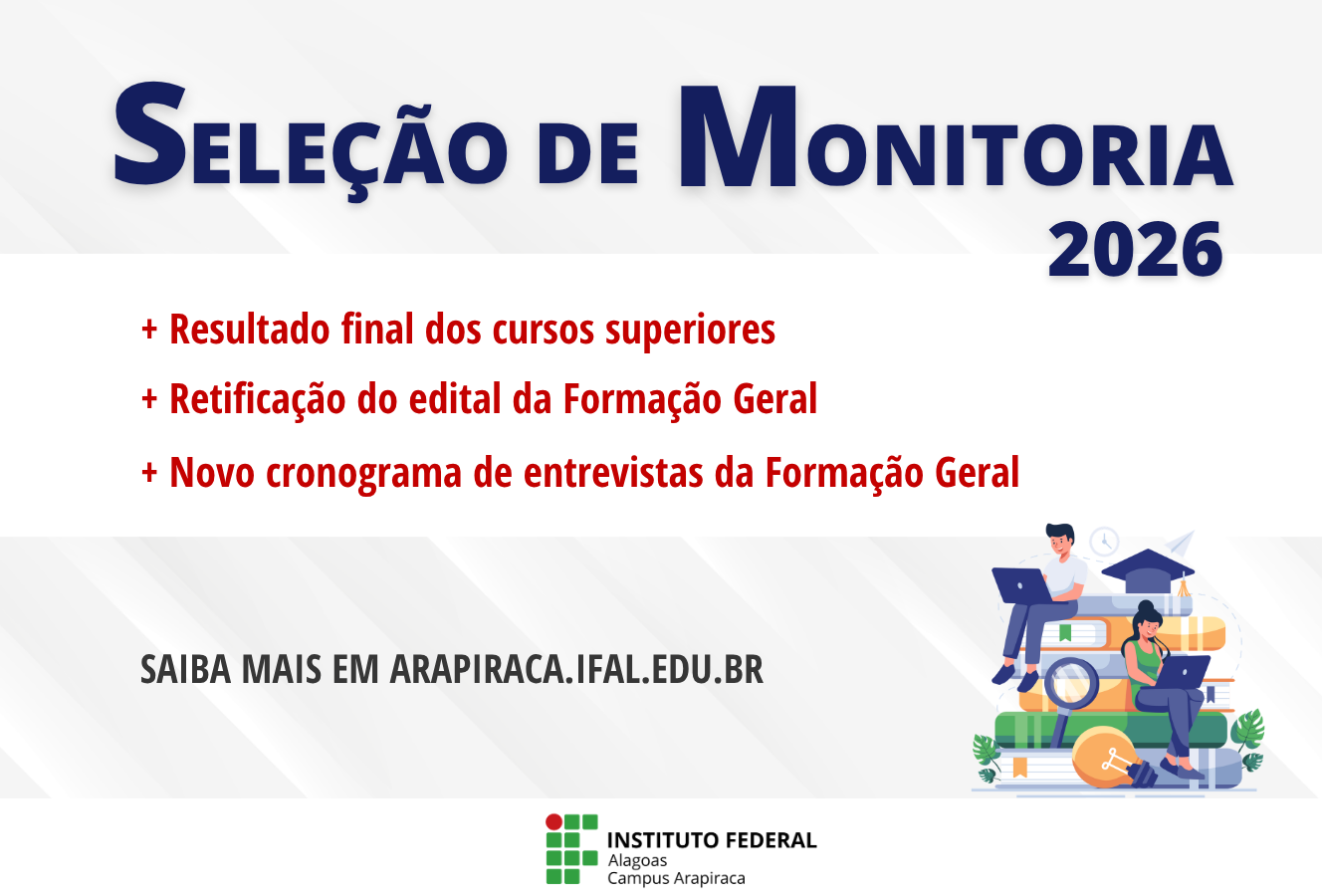 SELEÇÃO DE MONITORIA 2026

+ Resultado final dos cursos superiores
+ Retificação do edital da Formação Geral
+ Novo cronograma de entrevistas da Formação Geral

SAIBA MAIS EM ARAPIRACA.IFAL.EDU.BR

INSTITUTO FEDERAL
Alagoas
Campus Arapiraca